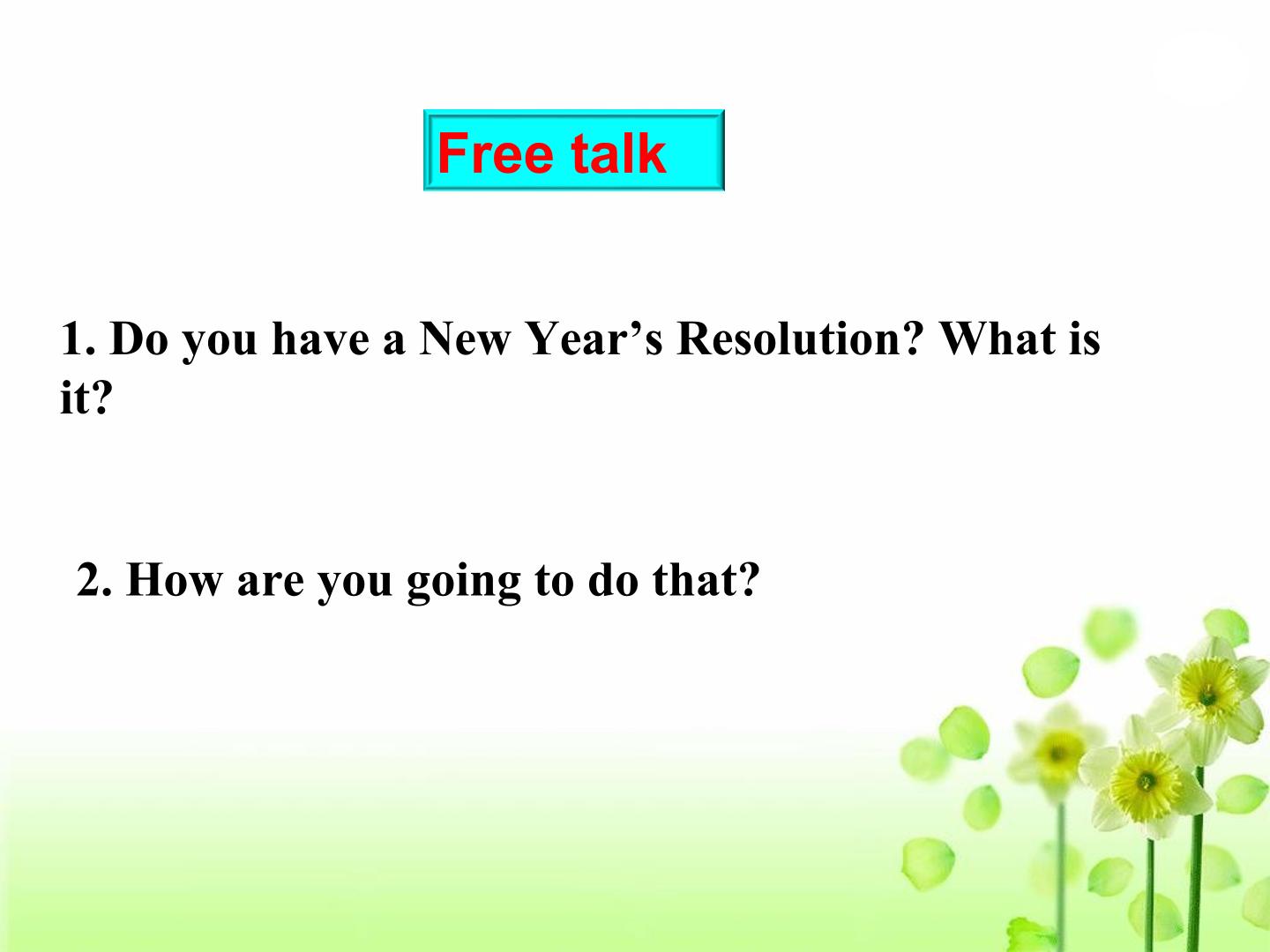 Free talk

1. Do you have a New Year's Resolution? What is it?

2. How are you going to do that?